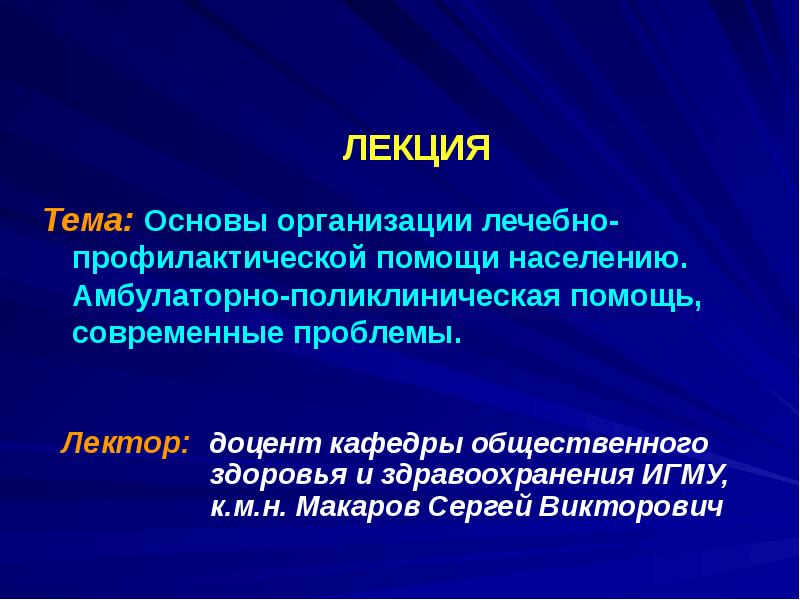 ЛЕКЦИЯ

Тема: Основы организации лечебно-профилактической помощи населению. Амбулаторно-поликлиническая помощь, современные проблемы.

Лектор: доцент кафедры общественного здоровья и здравоохранения ИГМУ, к.м.н. Макаров Сергей Викторович